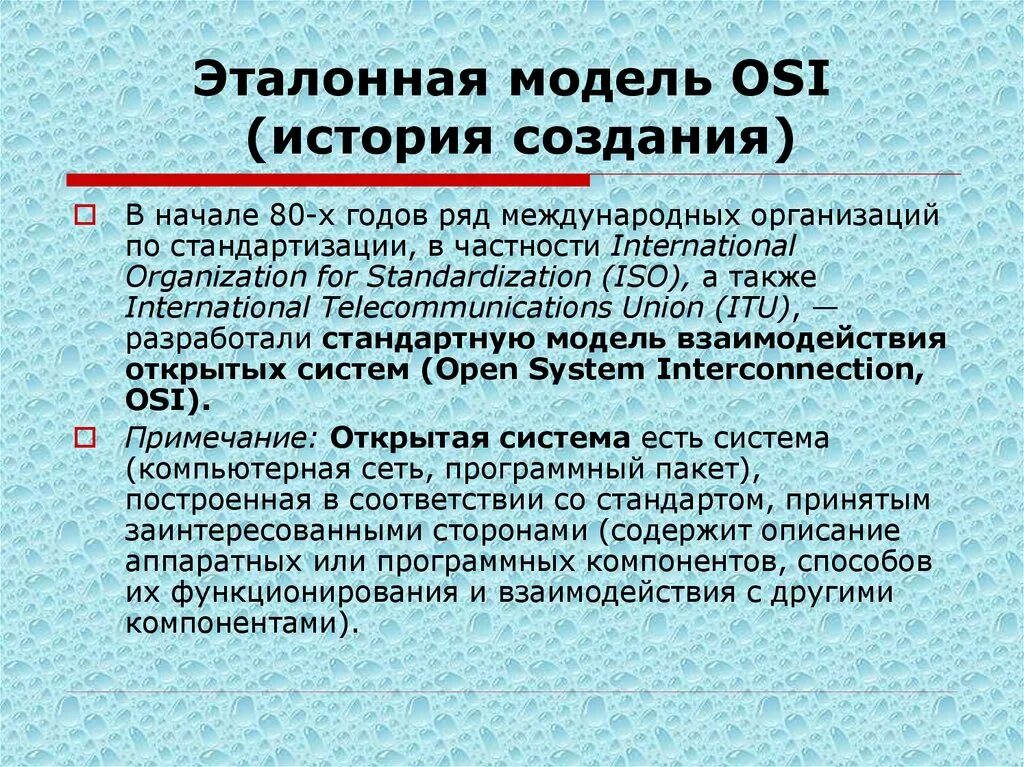 Эталонная модель OSI (история создания)

В начале 80-х годов ряд международных организаций по стандартизации, в частности International Organization for Standardization (ISO), а также International Telecommunications Union (ITU), — разработали стандартную модель взаимодействия открытых систем (Open System Interconnection, OSI).

Примечание: Открытая система есть система (компьютерная сеть, программный пакет), построенная в соответствии со стандартом, принятым заинтересованными сторонами (содержит описание аппаратных или программных компонентов, способов их функционирования и взаимодействия с другими компонентами).